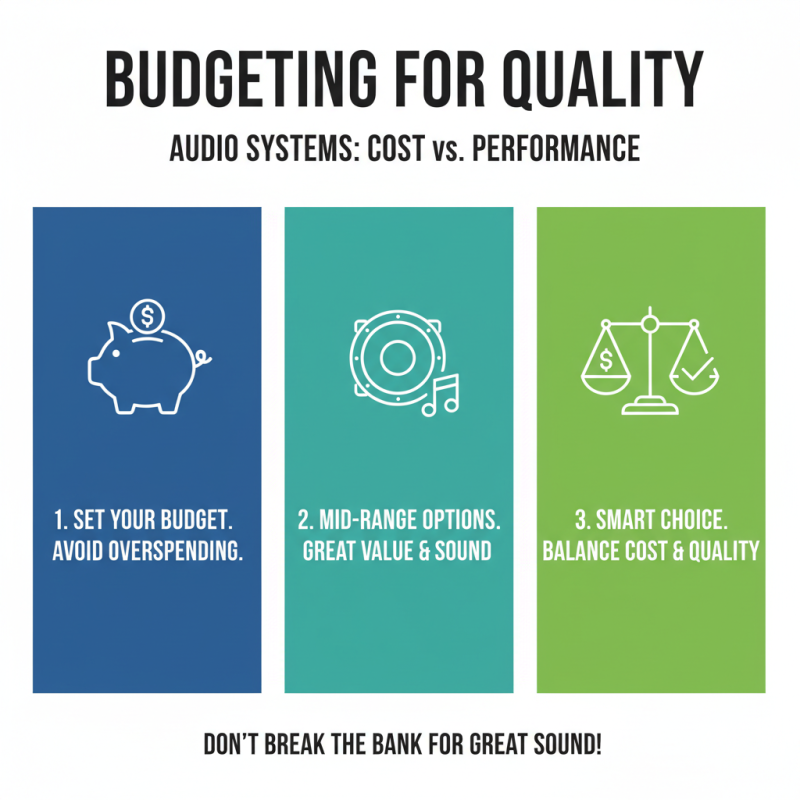 BUDGETING FOR QUALITY

AUDIO SYSTEMS: COST vs. PERFORMANCE

$

1. SET YOUR BUDGET. AVOID OVERSPENDING.

2. MID-RANGE OPTIONS. GREAT VALUE & SOUND

$

3. SMART CHOICE. BALANCE COST & QUALITY

DON'T BREAK THE BANK FOR GREAT SOUND!